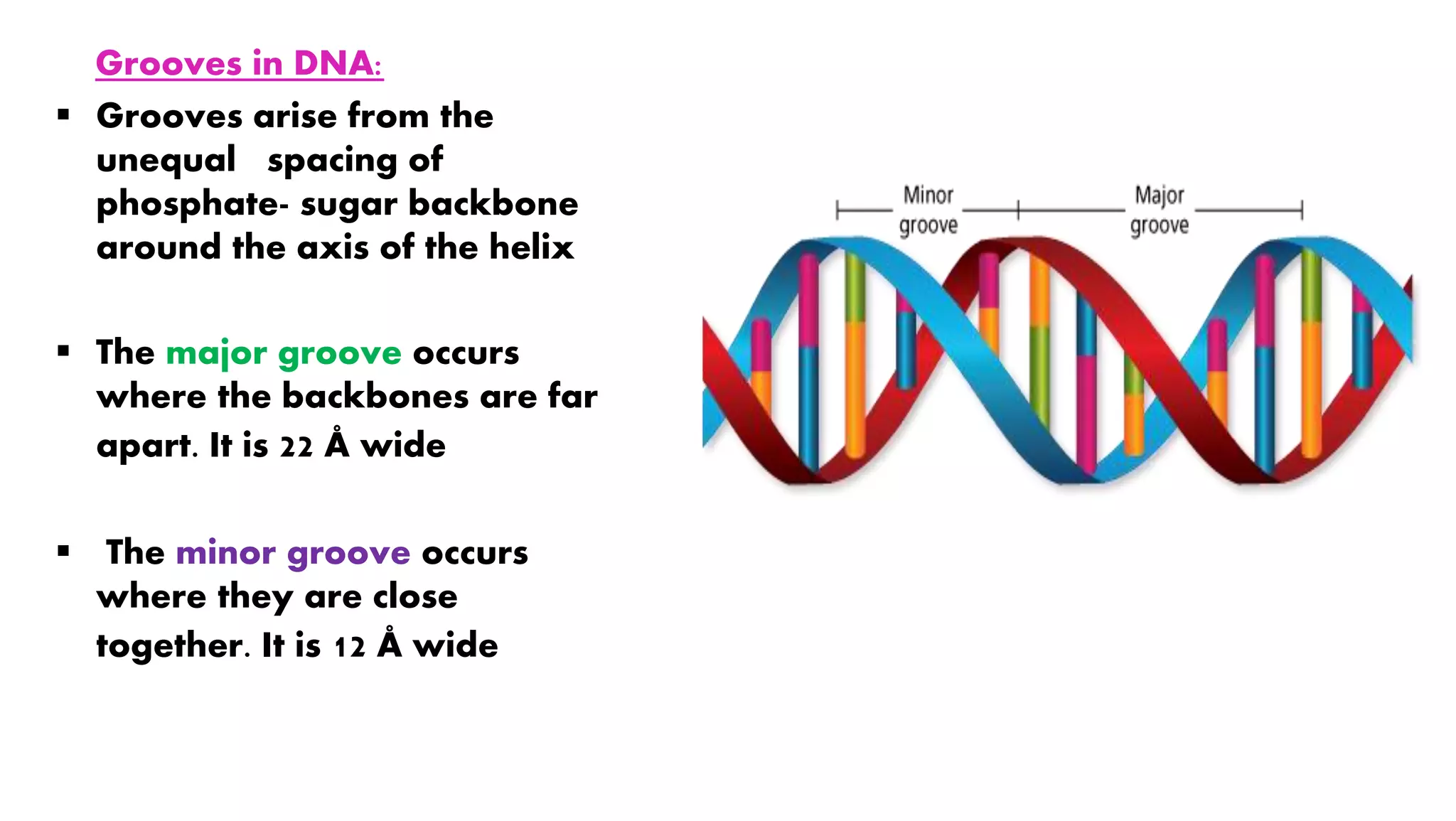 Grooves in DNA:

▪ Grooves arise from the unequal spacing of phosphate- sugar backbone around the axis of the helix

▪ The major groove occurs where the backbones are far apart. It is 22 Å wide

▪ The minor groove occurs where they are close together. It is 12 Å wide

Minor groove

Major groove